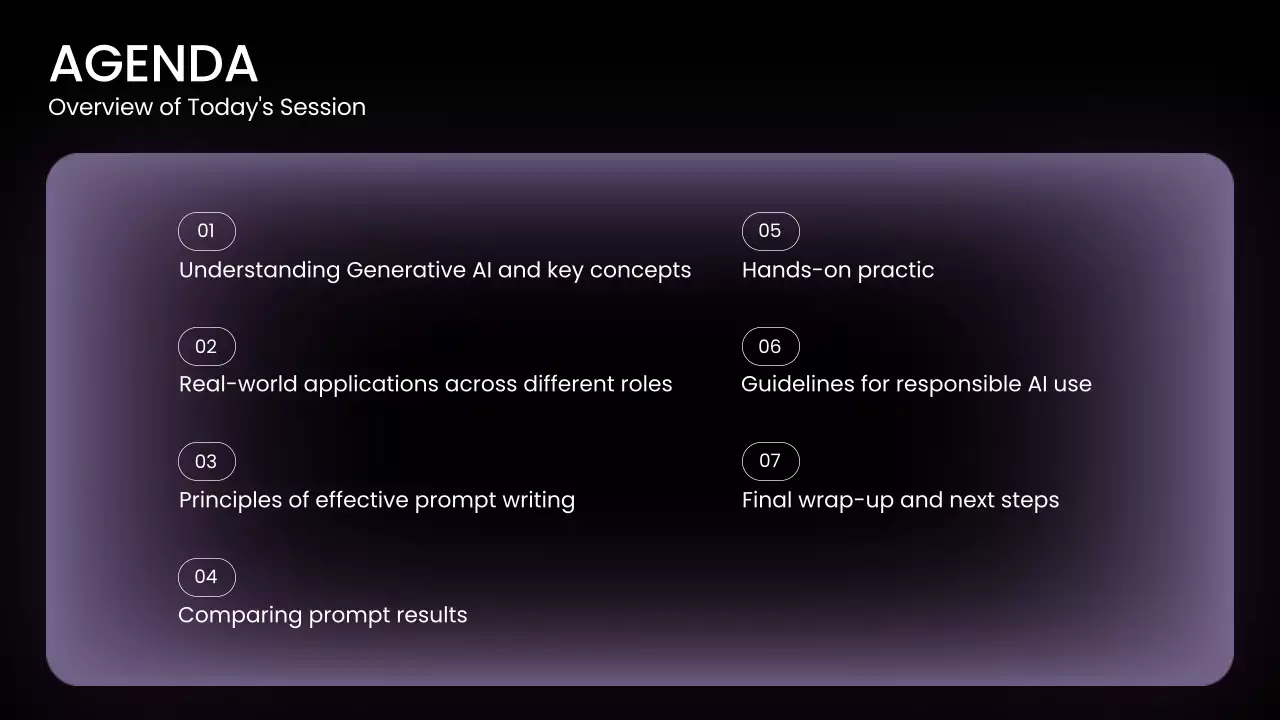 AGENDA
Overview of Today's Session

01
Understanding Generative AI and key concepts

02
Real-world applications across different roles

03
Principles of effective prompt writing

04
Comparing prompt results

05
Hands-on practic

06
Guidelines for responsible AI use

07
Final wrap-up and next steps